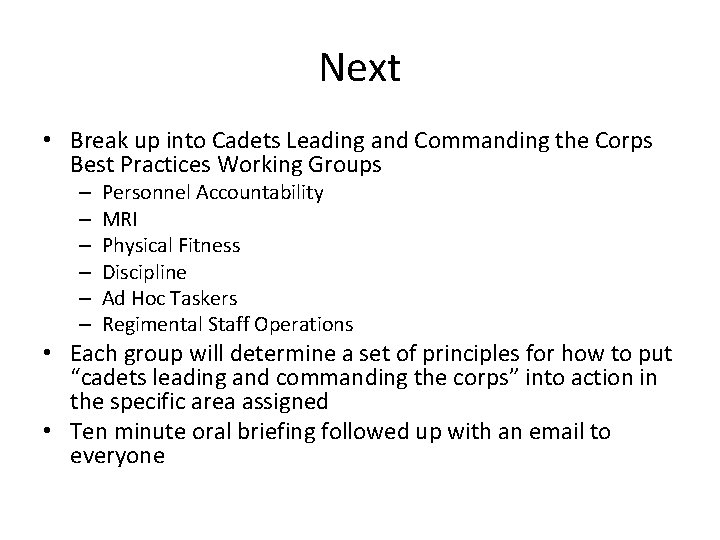 Next

• Break up into Cadets Leading and Commanding the Corps Best Practices Working Groups
– Personnel Accountability
– MRI
– Physical Fitness
– Discipline
– Ad Hoc Taskers
– Regimental Staff Operations
• Each group will determine a set of principles for how to put “cadets leading and commanding the corps” into action in the specific area assigned
• Ten minute oral briefing followed up with an email to everyone